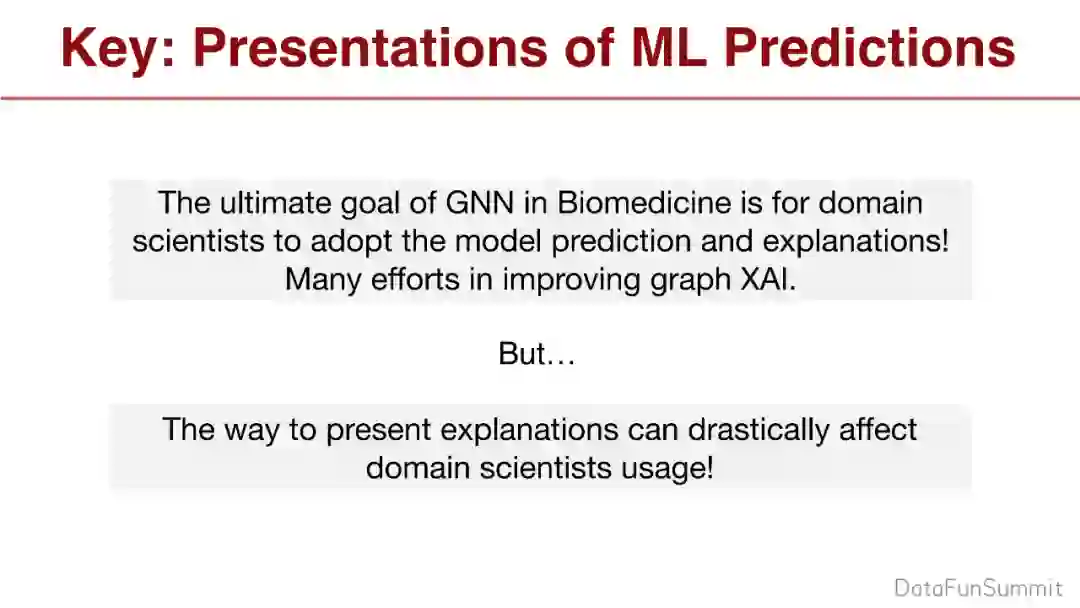 Key: Presentations of ML Predictions

The ultimate goal of GNN in Biomedicine is for domain scientists to adopt the model prediction and explanations! Many efforts in improving graph XAI.

But…

The way to present explanations can drastically affect domain scientists usage!

DataFunSummit